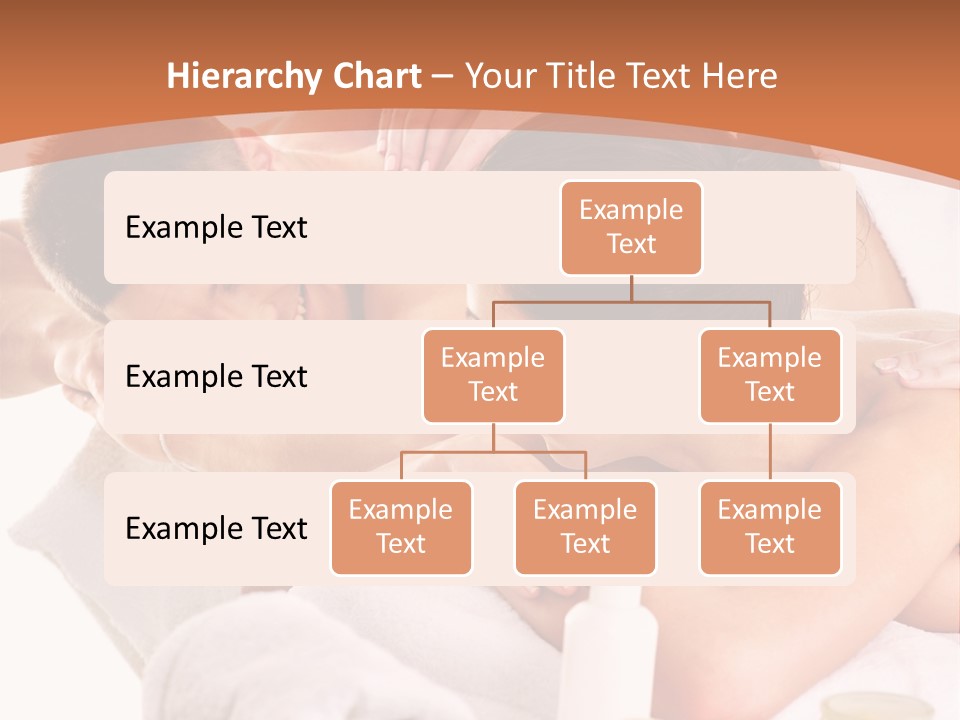 Hierarchy Chart – Your Title Text Here

Example Text

Example Text

Example Text

Example Text

Example Text

Example Text

Example Text

Example Text

Example Text